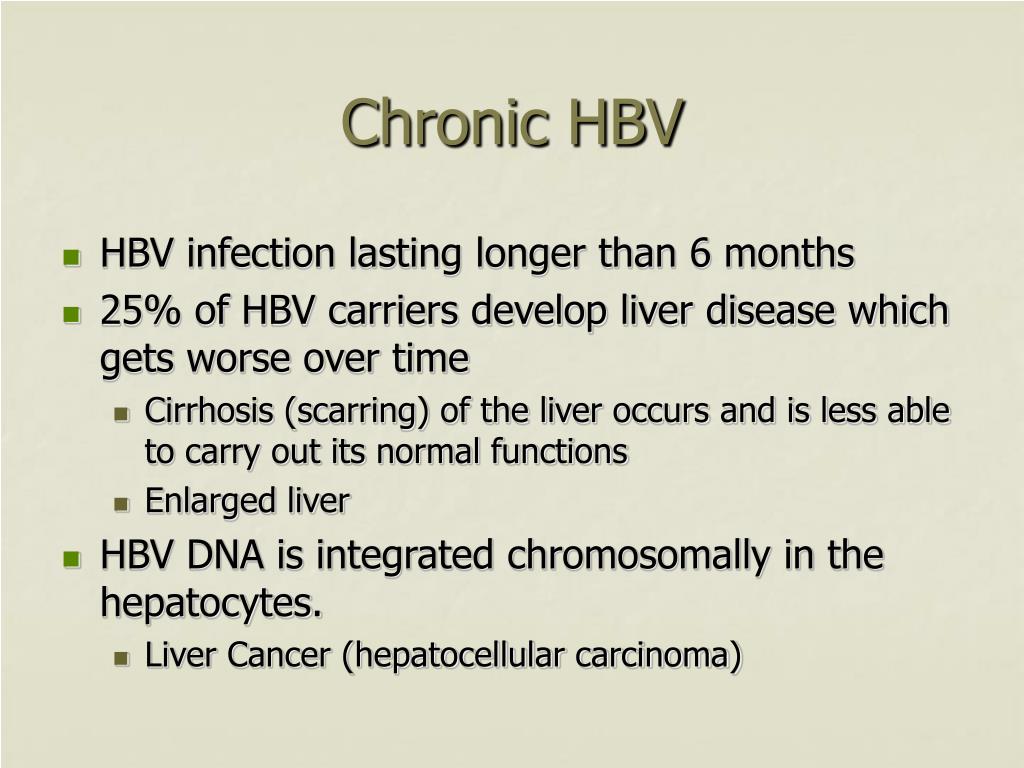 Chronic HBV

- HBV infection lasting longer than 6 months
- 25% of HBV carriers develop liver disease which gets worse over time
  - Cirrhosis (scarring) of the liver occurs and is less able to carry out its normal functions
  - Enlarged liver
- HBV DNA is integrated chromosomally in the hepatocytes.
  - Liver Cancer (hepatocellular carcinoma)